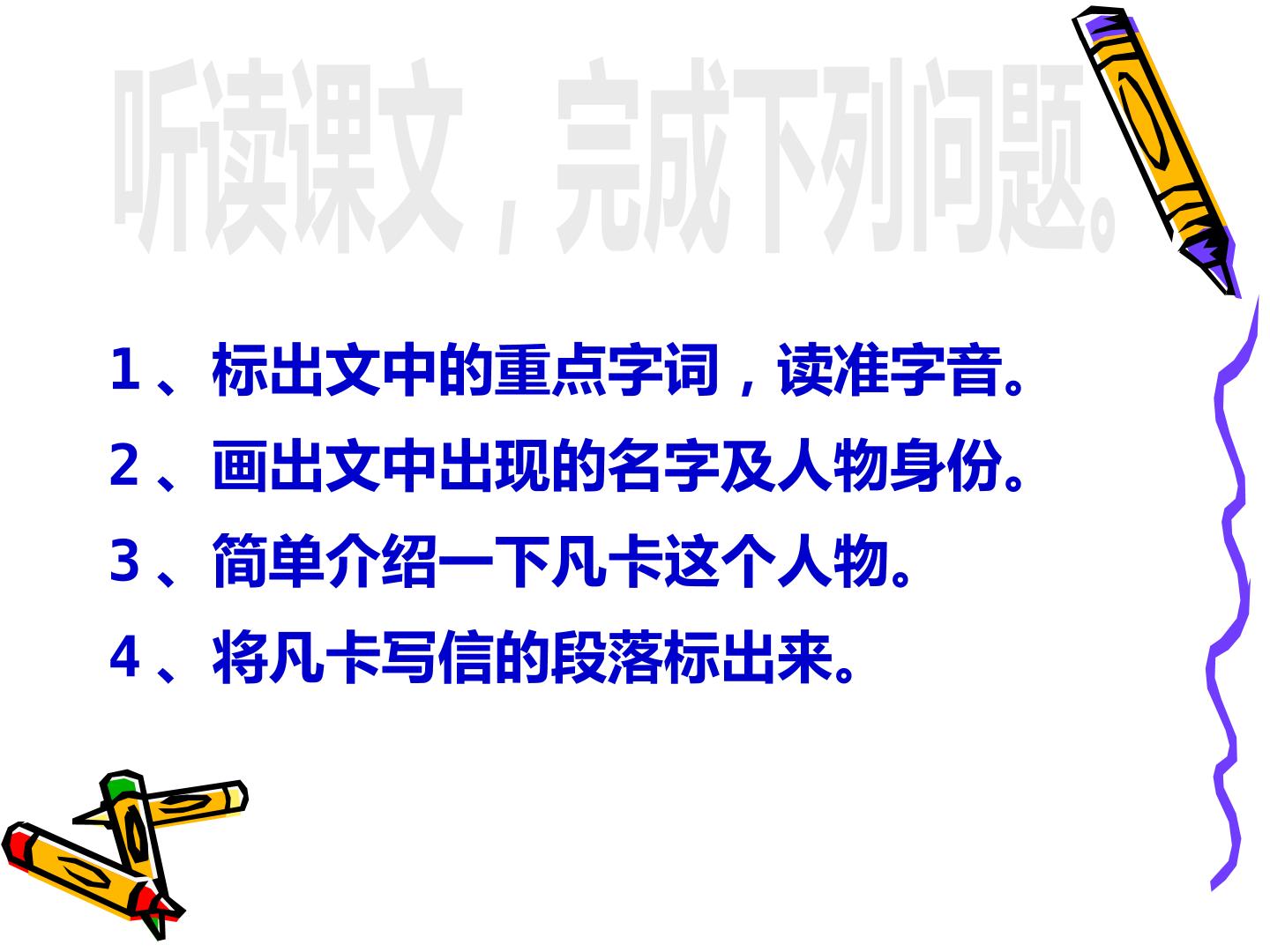 听读课文，完成下列问题。

1、标出文中的重点字词，读准字音。

2、画出文中出现的名字及人物身份。

3、简单介绍一下凡卡这个人物。

4、将凡卡写信的段落标出来。